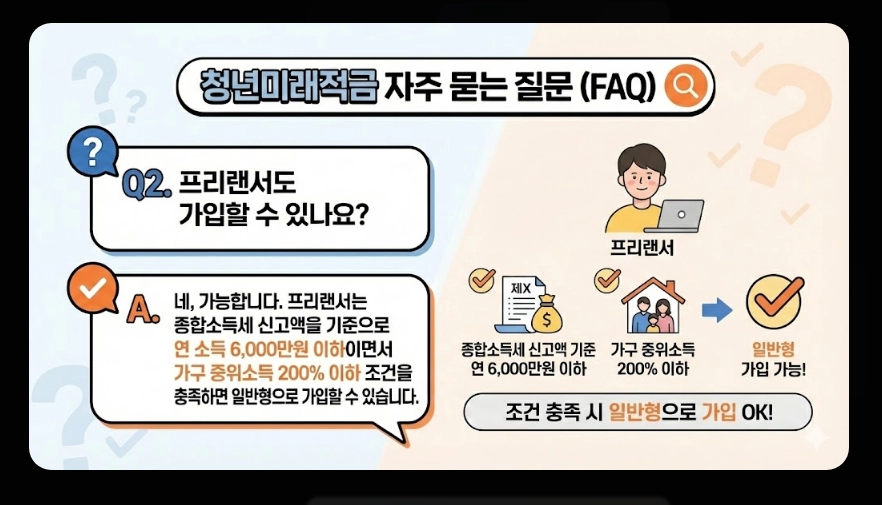 청년미래적금 자주 묻는 질문 (FAQ)

Q2. 프리랜서도 가입할 수 있나요?

A. 네, 가능합니다. 프리랜서는 종합소득세 신고액을 기준으로 연 소득 6,000만원 이하이면서 가구 중위소득 200% 이하 조건을 충족하면 일반형으로 가입할 수 있습니다.

프리랜서

제X

종합소득세 신고액 기준 연 6,000만원 이하

가구 중위소득 200% 이하

일반형 가입 가능!

조건 충족 시 일반형으로 가입 OK!